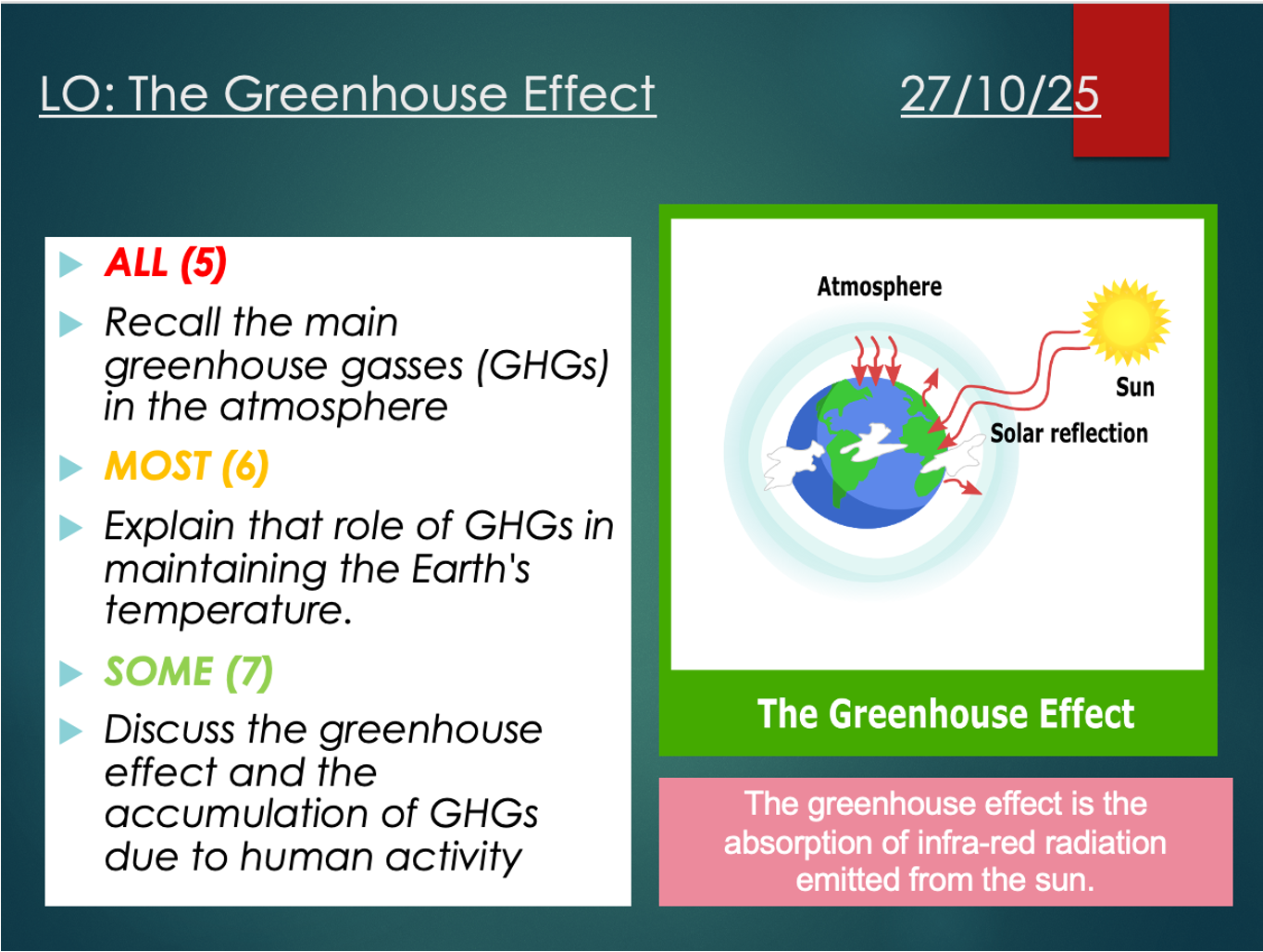 LO: The Greenhouse Effect

27/10/25

ALL (5)

Recall the main greenhouse gasses (GHGs) in the atmosphere

MOST (6)

Explain that role of GHGs in maintaining the Earth's temperature.

SOME (7)

Discuss the greenhouse effect and the accumulation of GHGs due to human activity

Atmosphere

Sun

Solar reflection

The Greenhouse Effect

The greenhouse effect is the absorption of infra-red radiation emitted from the sun.